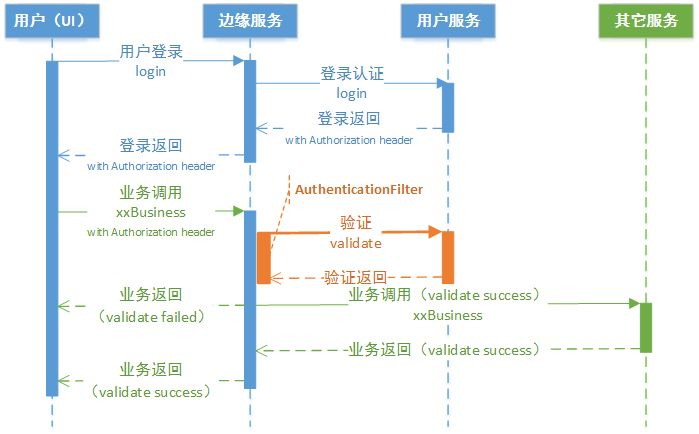 用户（UI）

边缘服务

用户服务

其它服务

用户登录
login

登录认证
login

登录返回
with Authorization header

登录返回
with Authorization header

业务调用
xxBusiness
with Authorization header

AuthenticationFilter

验证
validate

验证返回

业务返回
（validate failed）

业务调用（validate success）
xxBusiness

业务返回（validate success）

业务返回
（validate success）